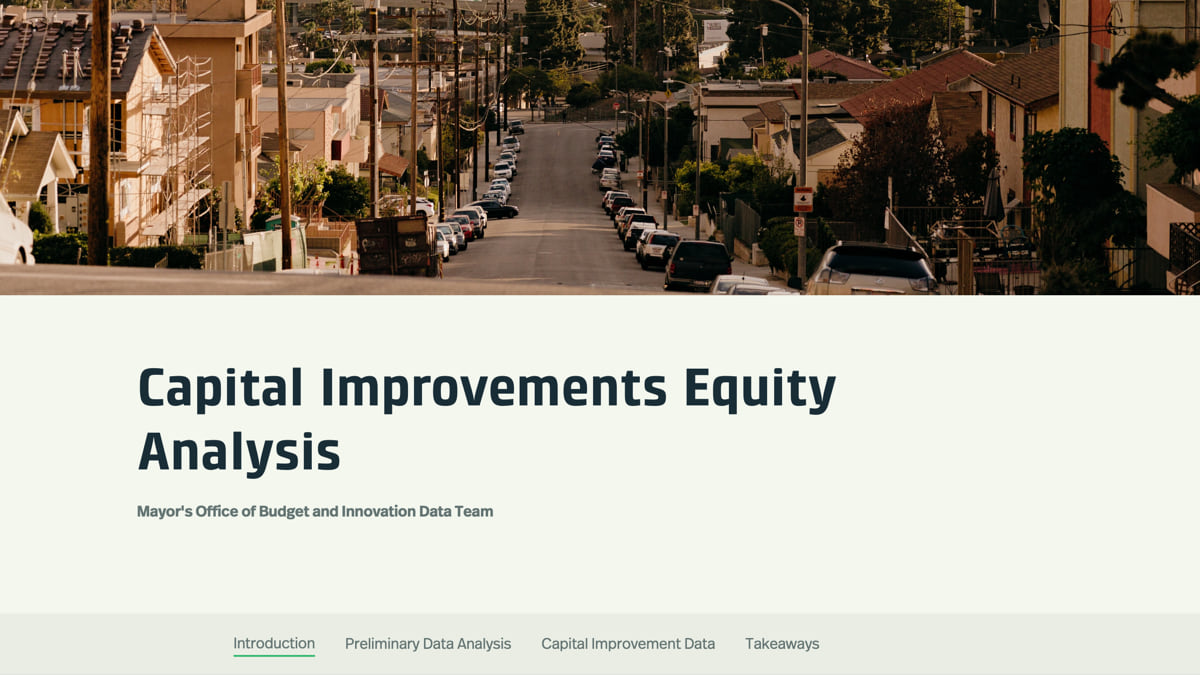 Capital Improvements Equity Analysis

Mayor's Office of Budget and Innovation Data Team

Introduction
Preliminary Data Analysis
Capital Improvement Data
Takeaways